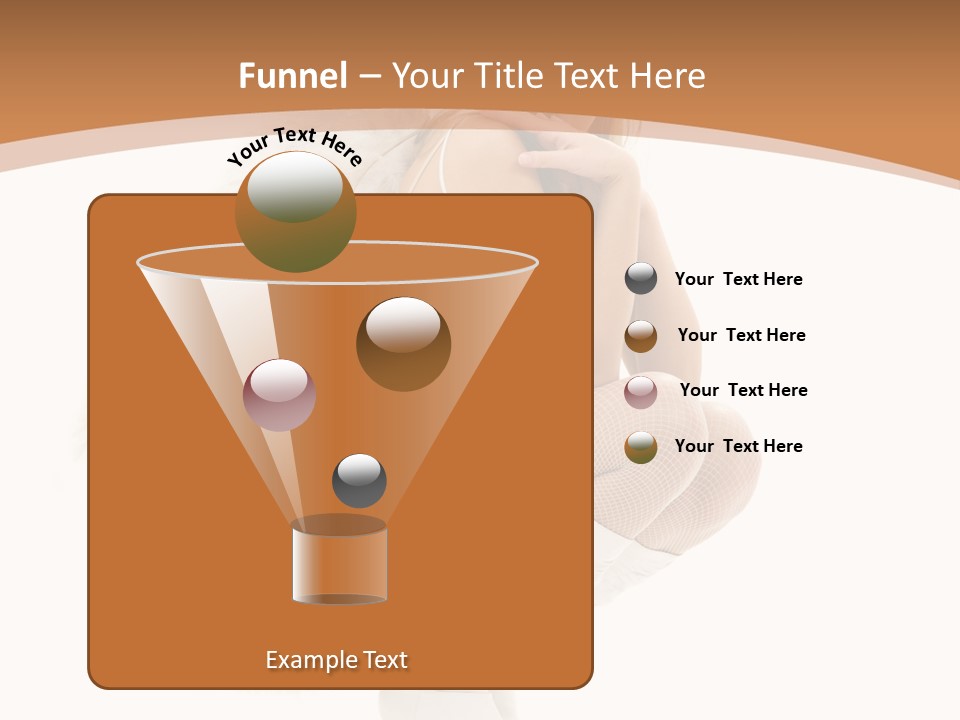 Funnel – Your Title Text Here

Your Text Here

Your Text Here

Your Text Here

Your Text Here

Your Text Here

Example Text